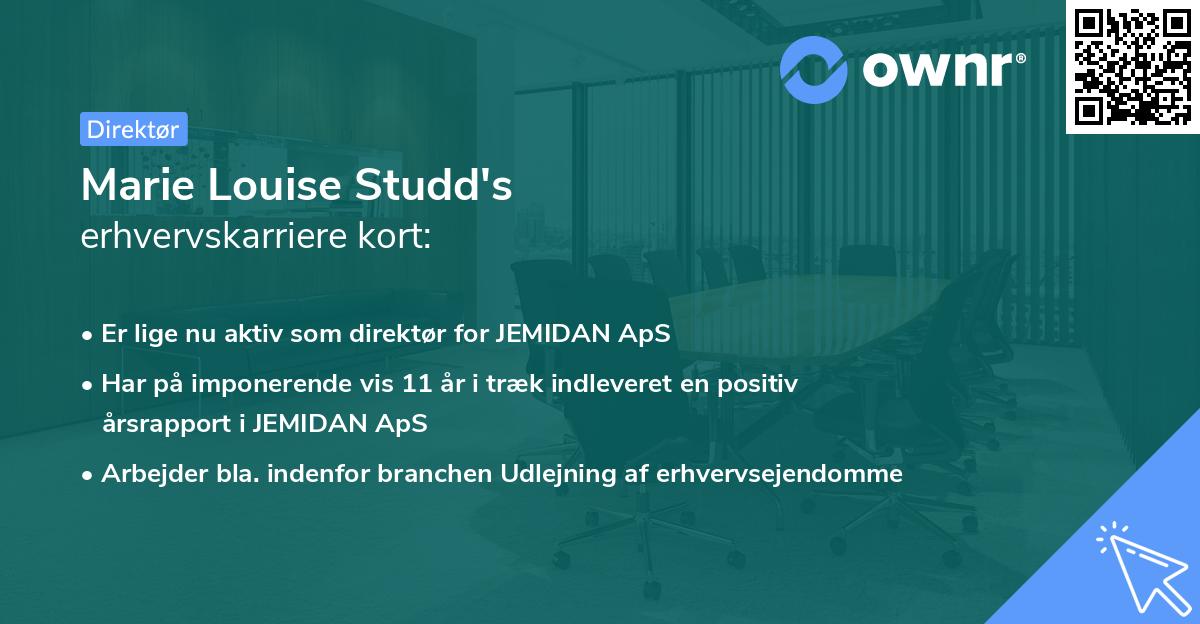 ownr®

Direktør

Marie Louise Studd's
erhvervskarriere kort:

• Er lige nu aktiv som direktør for JEMIDAN ApS
• Har på imponerende vis 11 år i træk indleveret en positiv årsrapport i JEMIDAN ApS
• Arbejder bla. indenfor branchen Udlejning af erhvervsejendomme